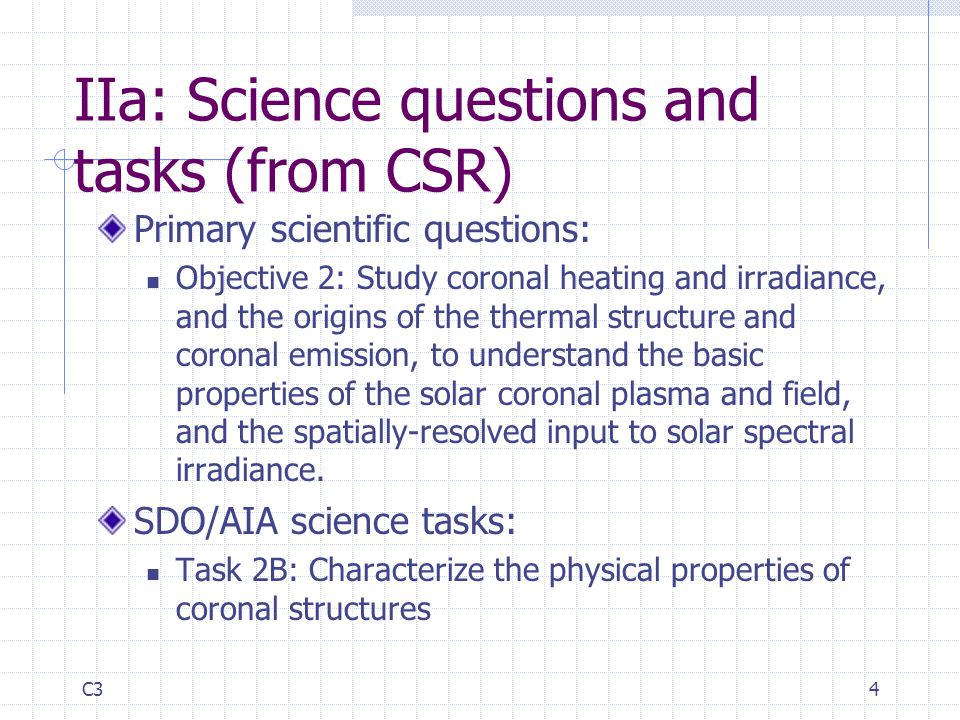 IIa: Science questions and tasks (from CSR)

Primary scientific questions:

Objective 2: Study coronal heating and irradiance, and the origins of the thermal structure and coronal emission, to understand the basic properties of the solar coronal plasma and field, and the spatially-resolved input to solar spectral irradiance.

SDO/AIA science tasks:

Task 2B: Characterize the physical properties of coronal structures

C3

4